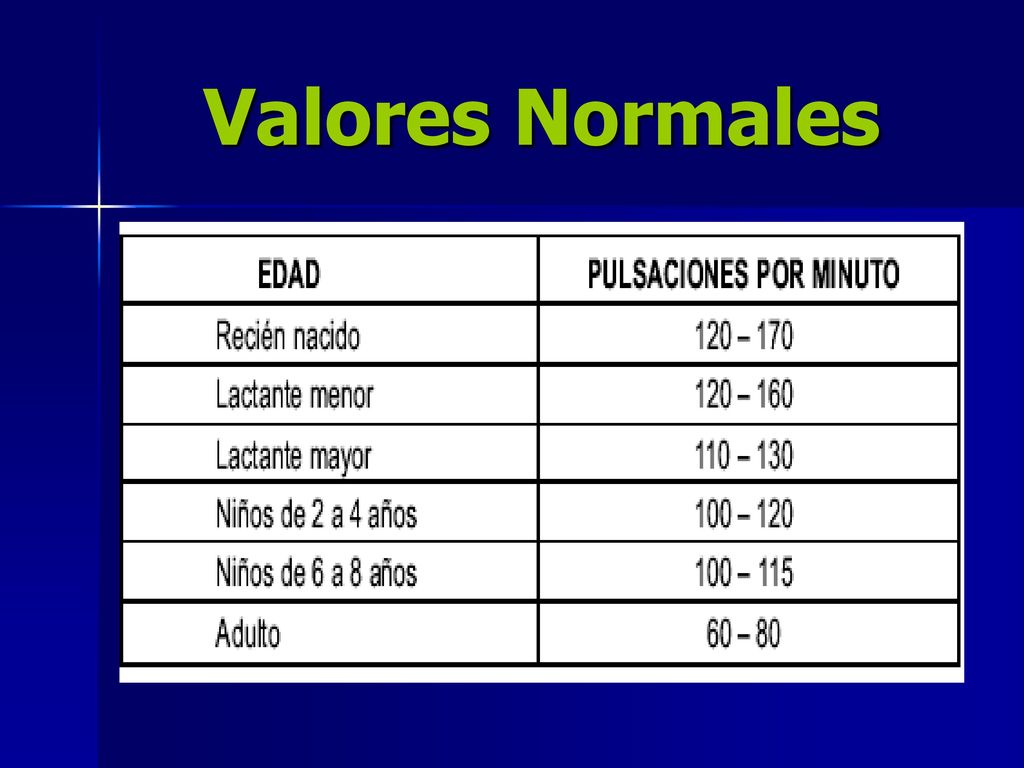 Valores Normales

| EDAD | PULSACIONES POR MINUTO |
|---|---|
| Recién nacido | 120 – 170 |
| Lactante menor | 120 – 160 |
| Lactante mayor | 110 – 130 |
| Niños de 2 a 4 años | 100 – 120 |
| Niños de 6 a 8 años | 100 – 115 |
| Adulto | 60 – 80 |